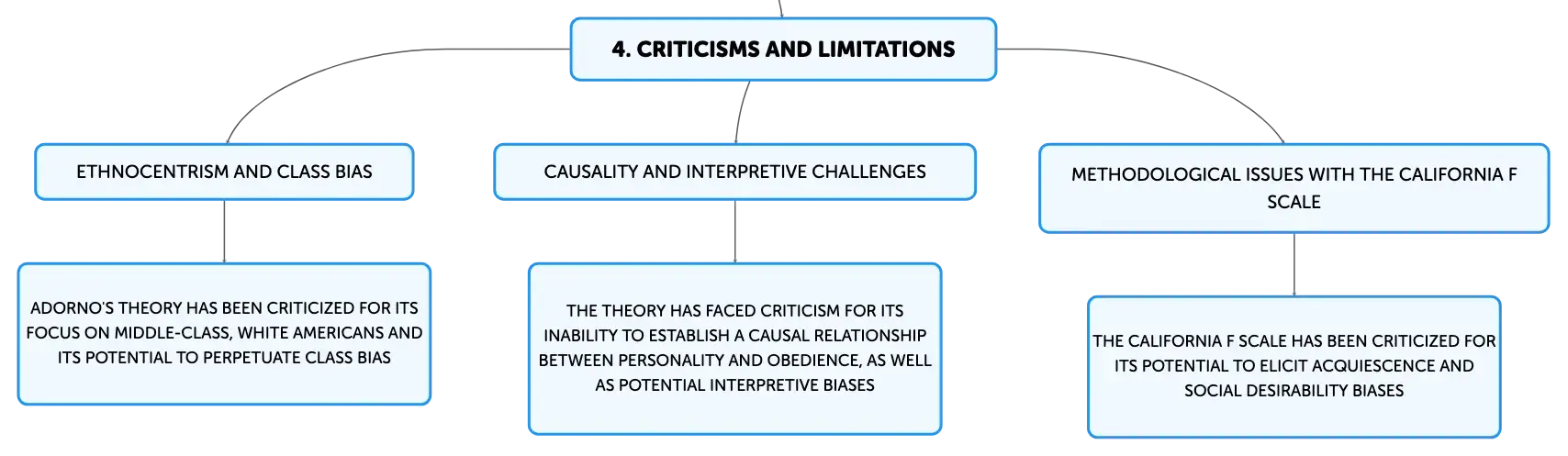 4. CRITICISMS AND LIMITATIONS

ETHNOCENTRISM AND CLASS BIAS

ADORNO'S THEORY HAS BEEN CRITICIZED FOR ITS FOCUS ON MIDDLE-CLASS, WHITE AMERICANS AND ITS POTENTIAL TO PERPETUATE CLASS BIAS

CAUSALITY AND INTERPRETIVE CHALLENGES

THE THEORY HAS FACED CRITICISM FOR ITS INABILITY TO ESTABLISH A CAUSAL RELATIONSHIP BETWEEN PERSONALITY AND OBEDIENCE, AS WELL AS POTENTIAL INTERPRETIVE BIASES

METHODOLOGICAL ISSUES WITH THE CALIFORNIA F SCALE

THE CALIFORNIA F SCALE HAS BEEN CRITICIZED FOR ITS POTENTIAL TO ELICIT ACQUIESCENCE AND SOCIAL DESIRABILITY BIASES